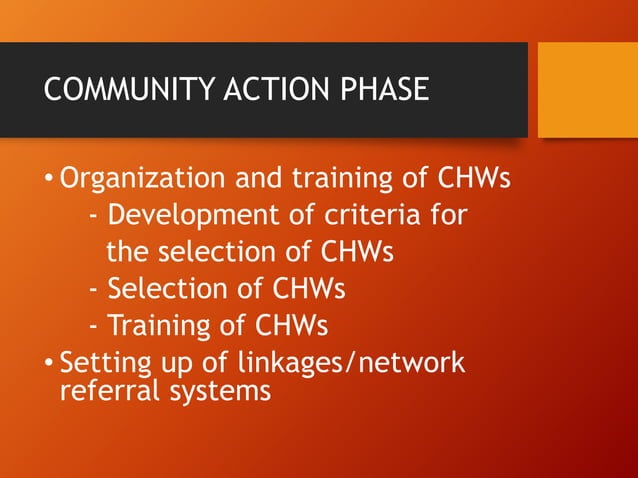 COMMUNITY ACTION PHASE

• Organization and training of CHWs
- Development of criteria for the selection of CHWs
- Selection of CHWs
- Training of CHWs
• Setting up of linkages/network referral systems